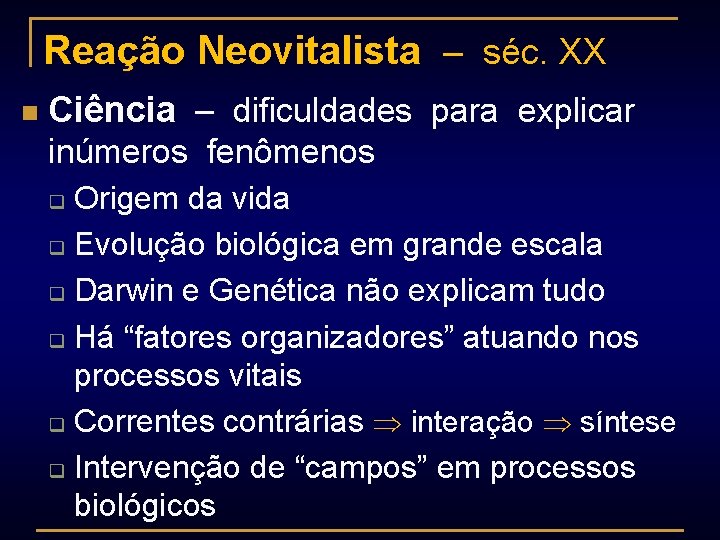 Reação Neovitalista – séc. XX

Ciência – dificuldades para explicar inúmeros fenômenos

Origem da vida

Evolução biológica em grande escala

Darwin e Genética não explicam tudo

Há “fatores organizadores” atuando nos processos vitais

Correntes contrárias $\Rightarrow$ interação $\Rightarrow$ síntese

Intervenção de “campos” em processos biológicos